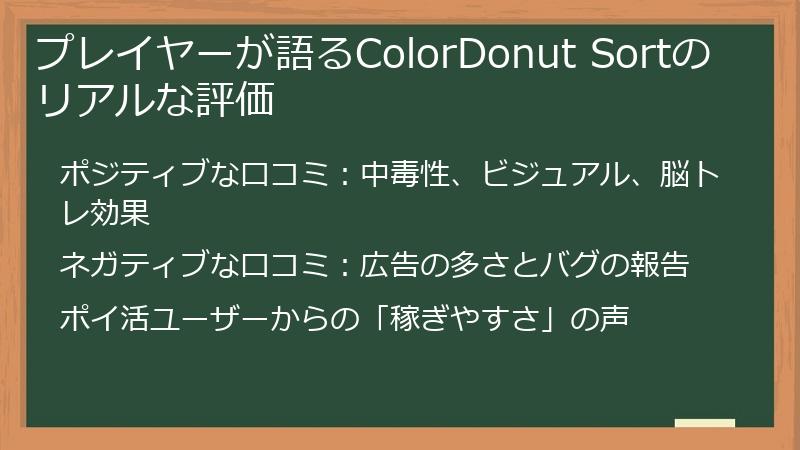 プレイヤーが語るColorDonut Sortのリアルな評価

ポジティブな口コミ：中毒性、ビジュアル、脳トレ効果

ネガティブな口コミ：広告の多さとバグの報告

ポイ活ユーザーからの「稼ぎやすさ」の声